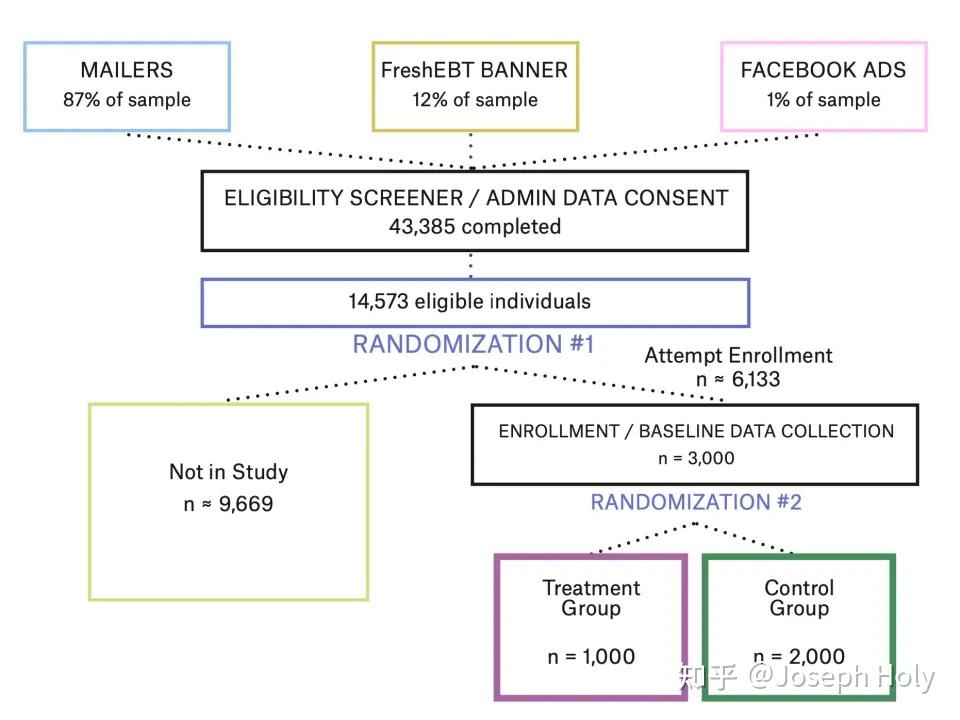 MAILERS
87% of sample

FreshEBT BANNER
12% of sample

FACEBOOK ADS
1% of sample

ELIGIBILITY SCREENER / ADMIN DATA CONSENT
43,385 completed

14,573 eligible individuals

RANDOMIZATION #1

Attempt Enrollment
n ≈ 6,133

Not in Study
n ≈ 9,669

ENROLLMENT / BASELINE DATA COLLECTION
n = 3,000

RANDOMIZATION #2

Treatment Group
n = 1,000

Control Group
n = 2,000

知乎 @Joseph Holy